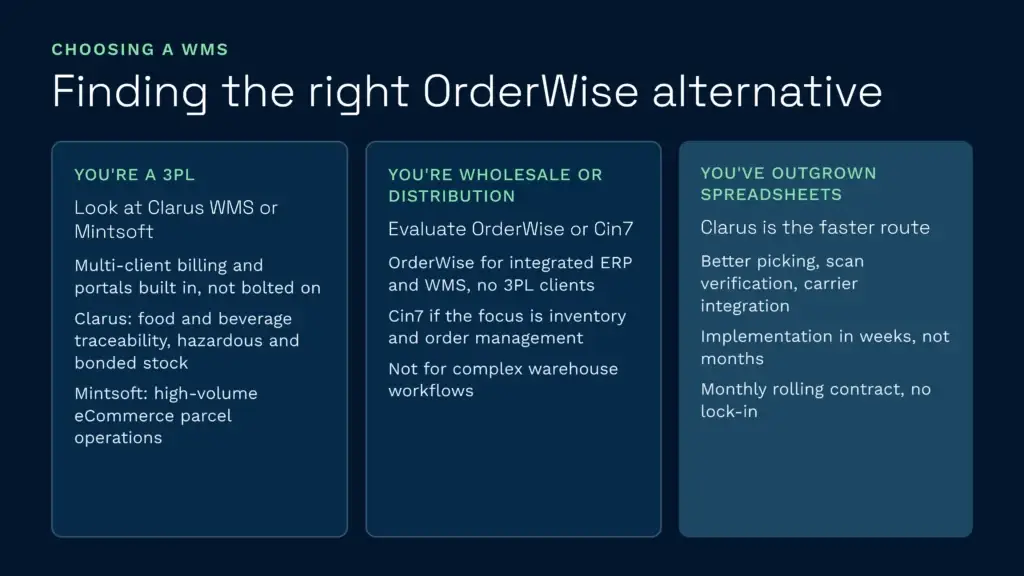 CHOOSING A WMS

Finding the right OrderWise alternative

YOU'RE A 3PL

Look at Clarus WMS or Mintsoft

Multi-client billing and portals built in, not bolted on

Clarus: food and beverage traceability, hazardous and bonded stock

Mintsoft: high-volume eCommerce parcel operations

YOU'RE WHOLESALE OR DISTRIBUTION

Evaluate OrderWise or Cin7

OrderWise for integrated ERP and WMS, no 3PL clients

Cin7 if the focus is inventory and order management

Not for complex warehouse workflows

YOU'VE OUTGROWN SPREADSHEETS

Clarus is the faster route

Better picking, scan verification, carrier integration

Implementation in weeks, not months

Monthly rolling contract, no lock-in